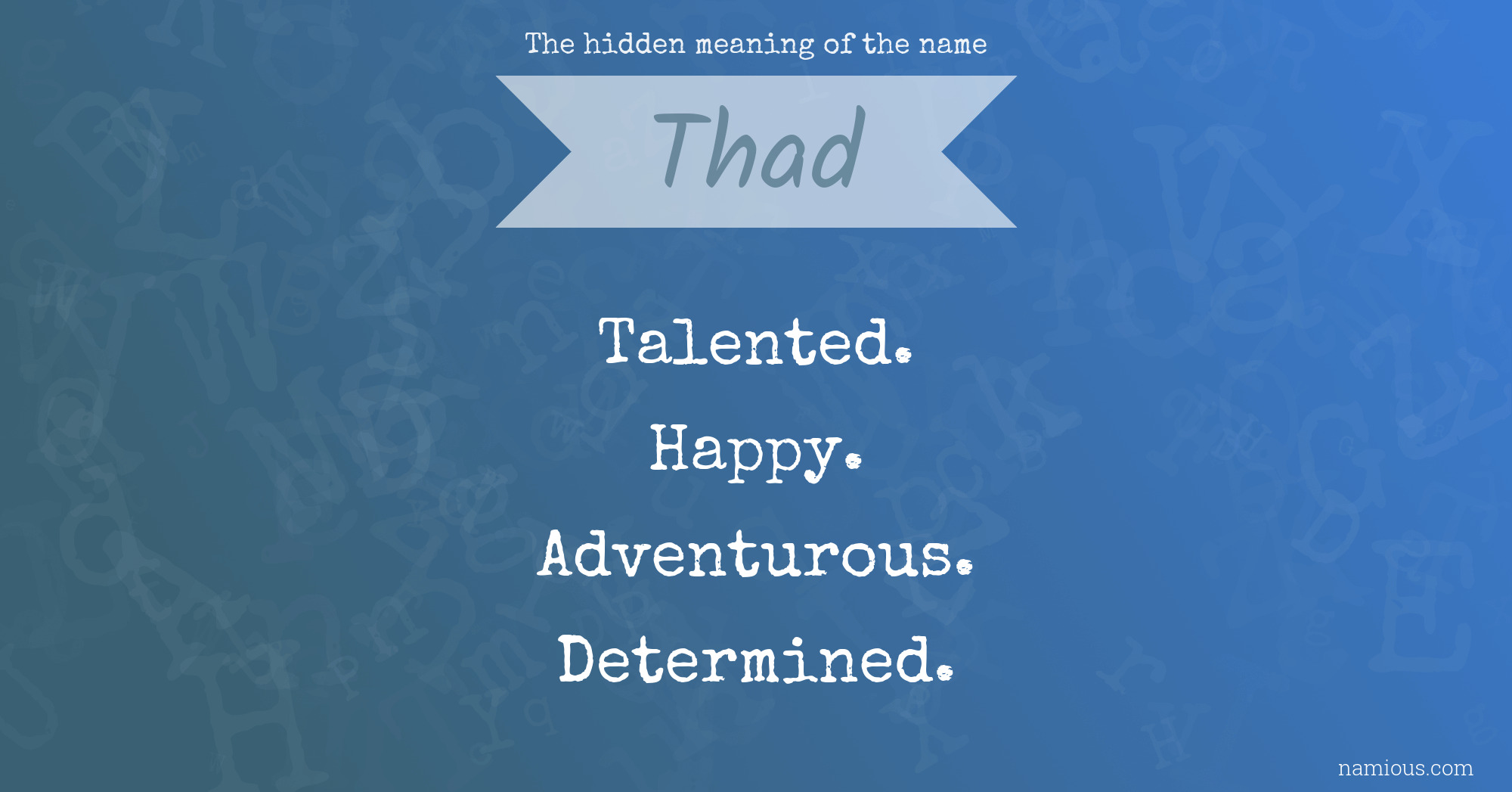 The hidden meaning of the name

Thad

Talented.

Happy.

Adventurous.

Determined.

namious.com